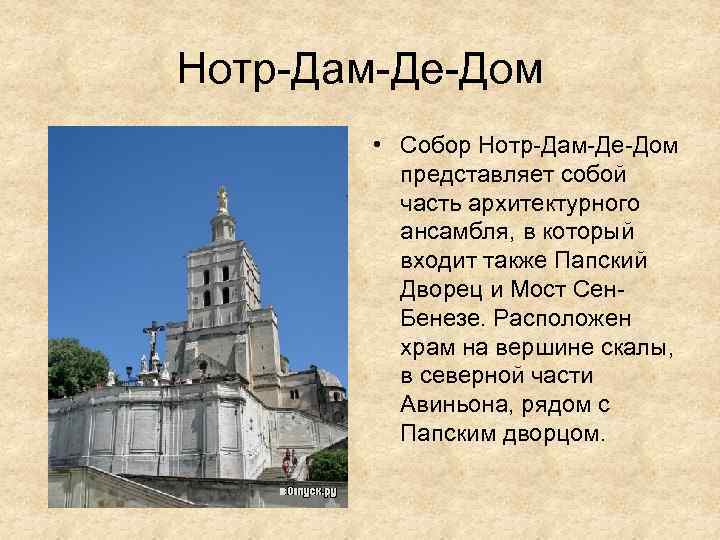 Нотр-Дам-Де-Дом

• Собор Нотр-Дам-Де-Дом представляет собой часть архитектурного ансамбля, в который входит также Папский Дворец и Мост Сен-Бенезе. Расположен храм на вершине скалы, в северной части Авиньона, рядом с Папским дворцом.

вОтпуск.ру